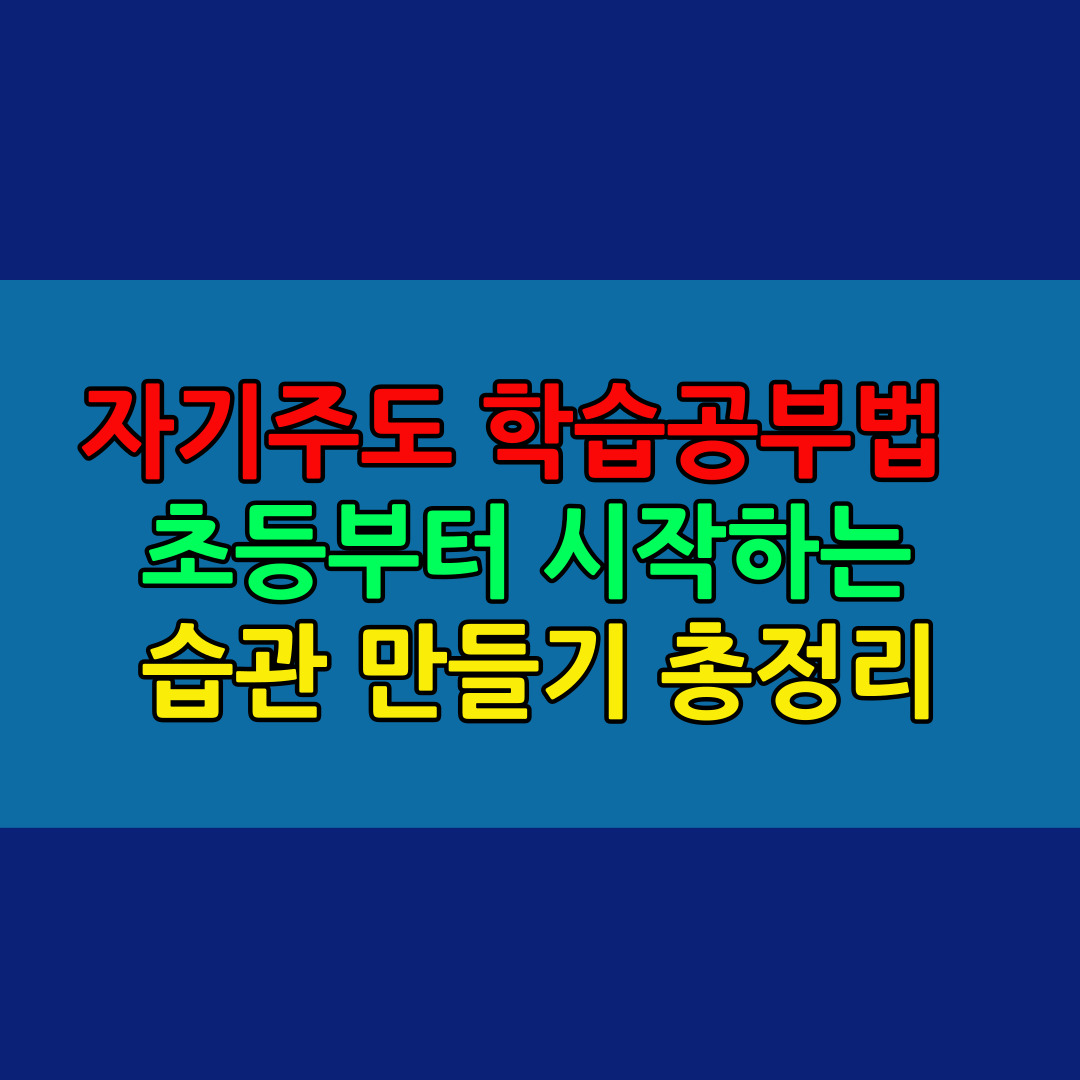 자기주도 학습공부법
초등부터 시작하는
습관 만들기 총정리